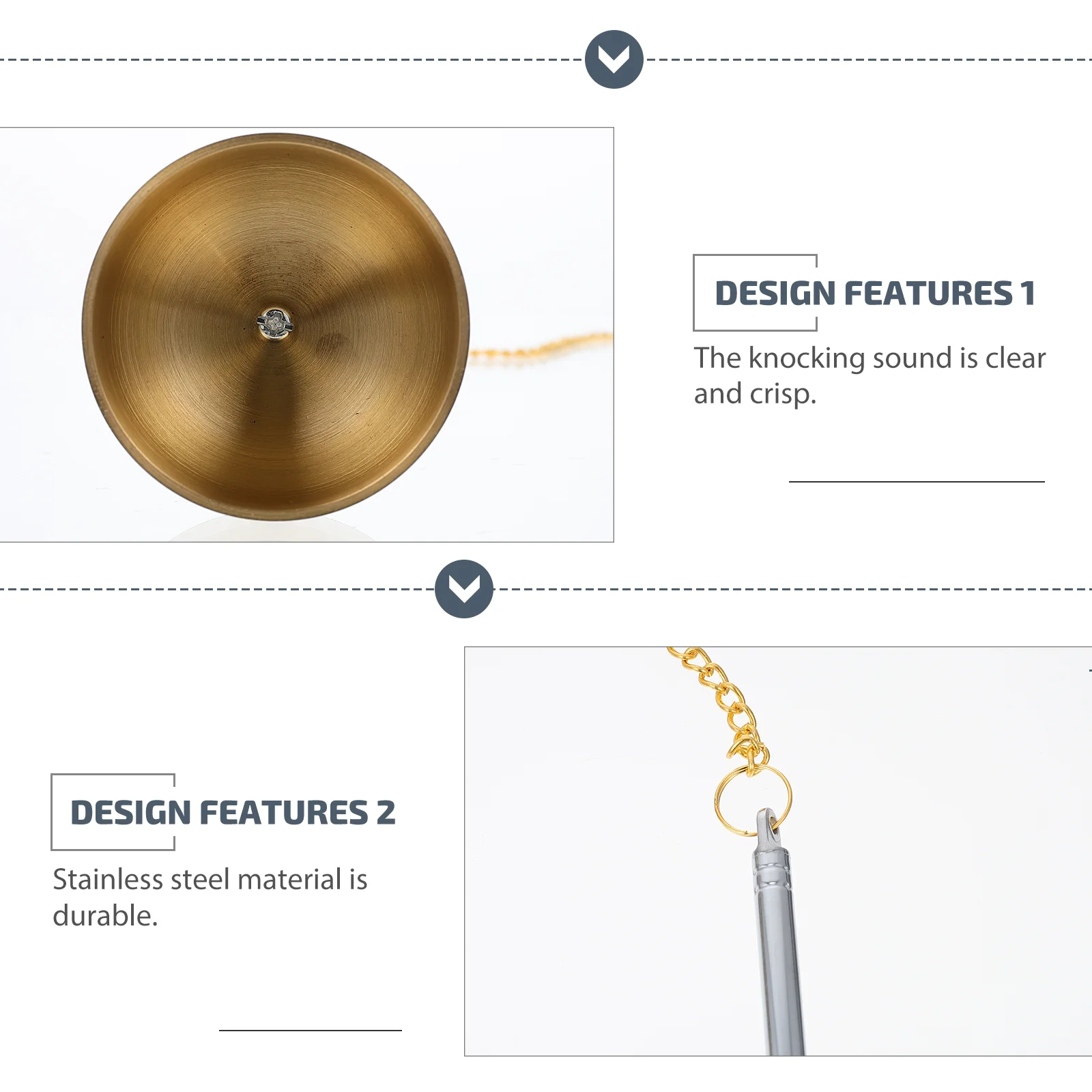 DESIGN FEATURES 1

The knocking sound is clear and crisp.

DESIGN FEATURES 2

Stainless steel material is durable.